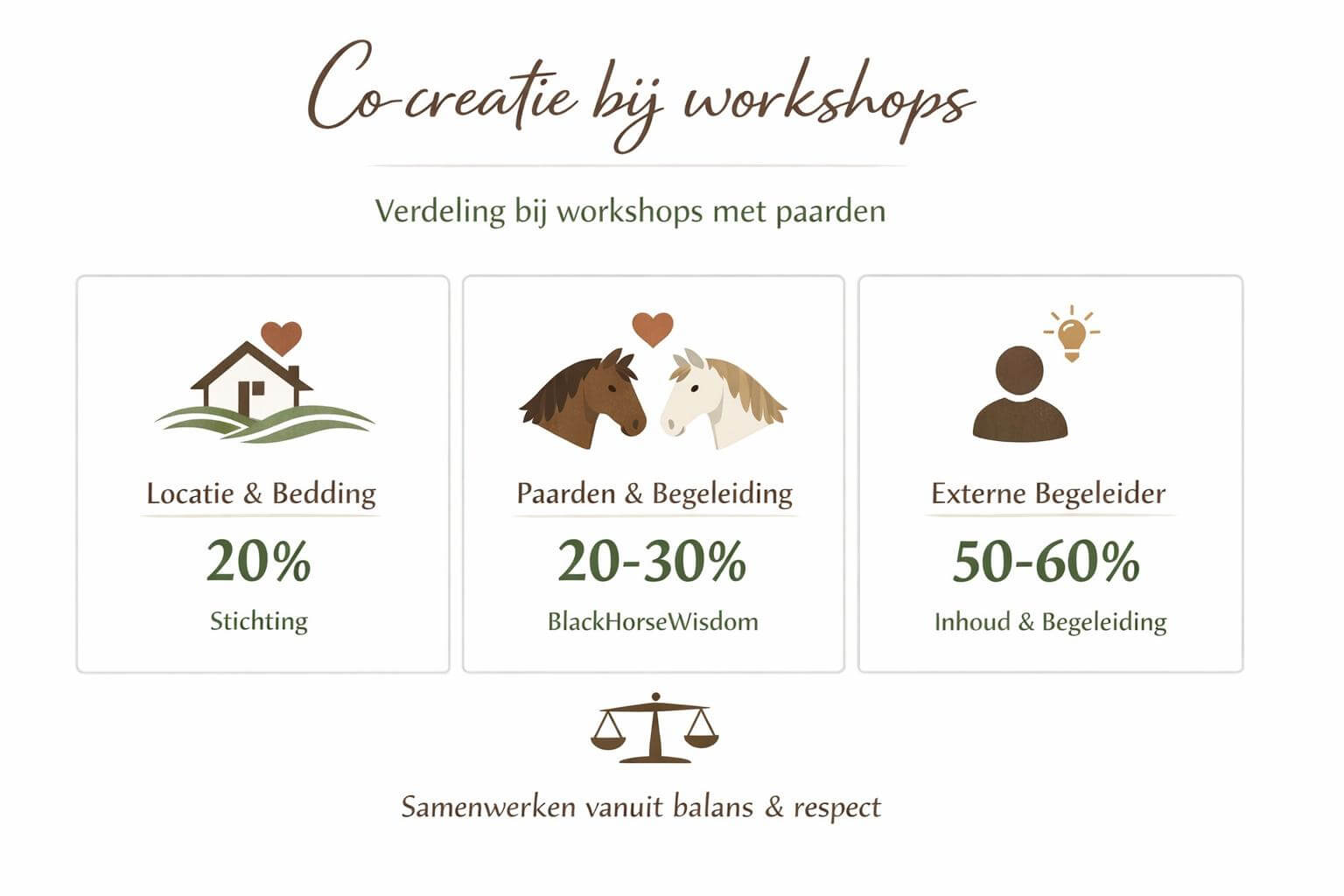 Co-creatie bij workshops

Verdeling bij workshops met paarden

Locatie & Bedding
20%
Stichting

Paarden & Begeleiding
20-30%
BlackHorseWisdom

Externe Begeleider
50-60%
Inhoud & Begeleiding

Samenwerken vanuit balans & respect